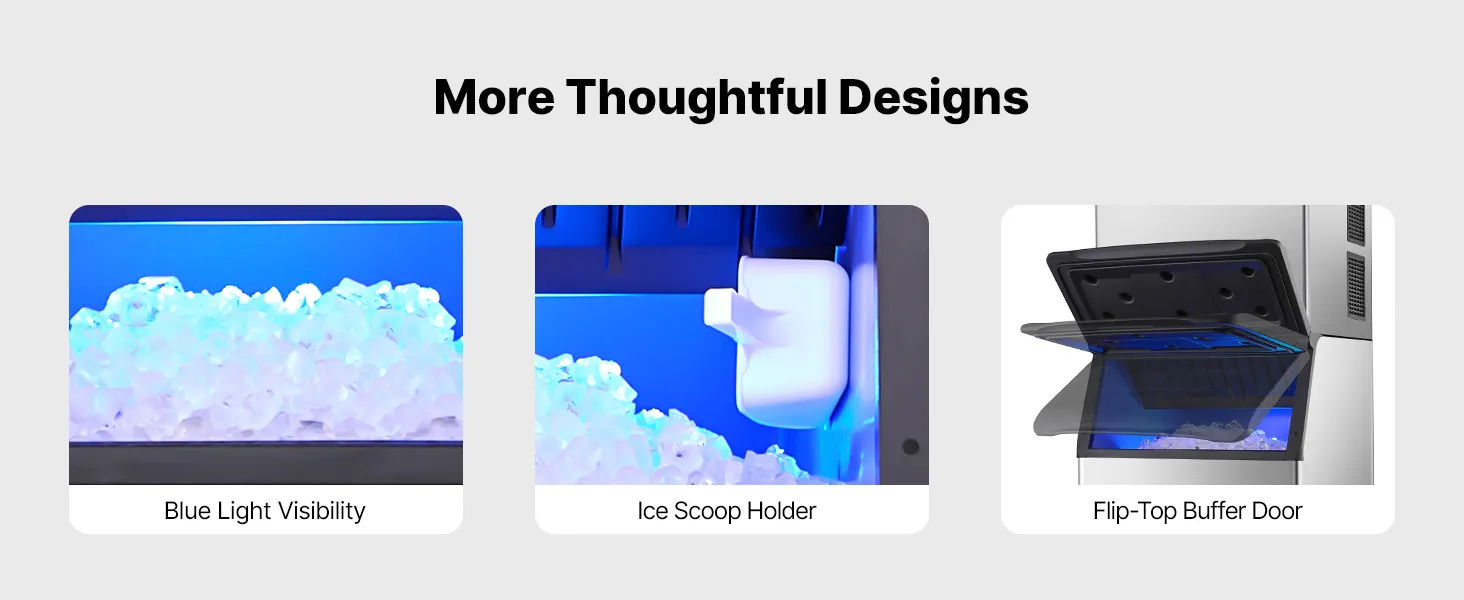 More Thoughtful Designs

Blue Light Visibility

Ice Scoop Holder

Flip-Top Buffer Door